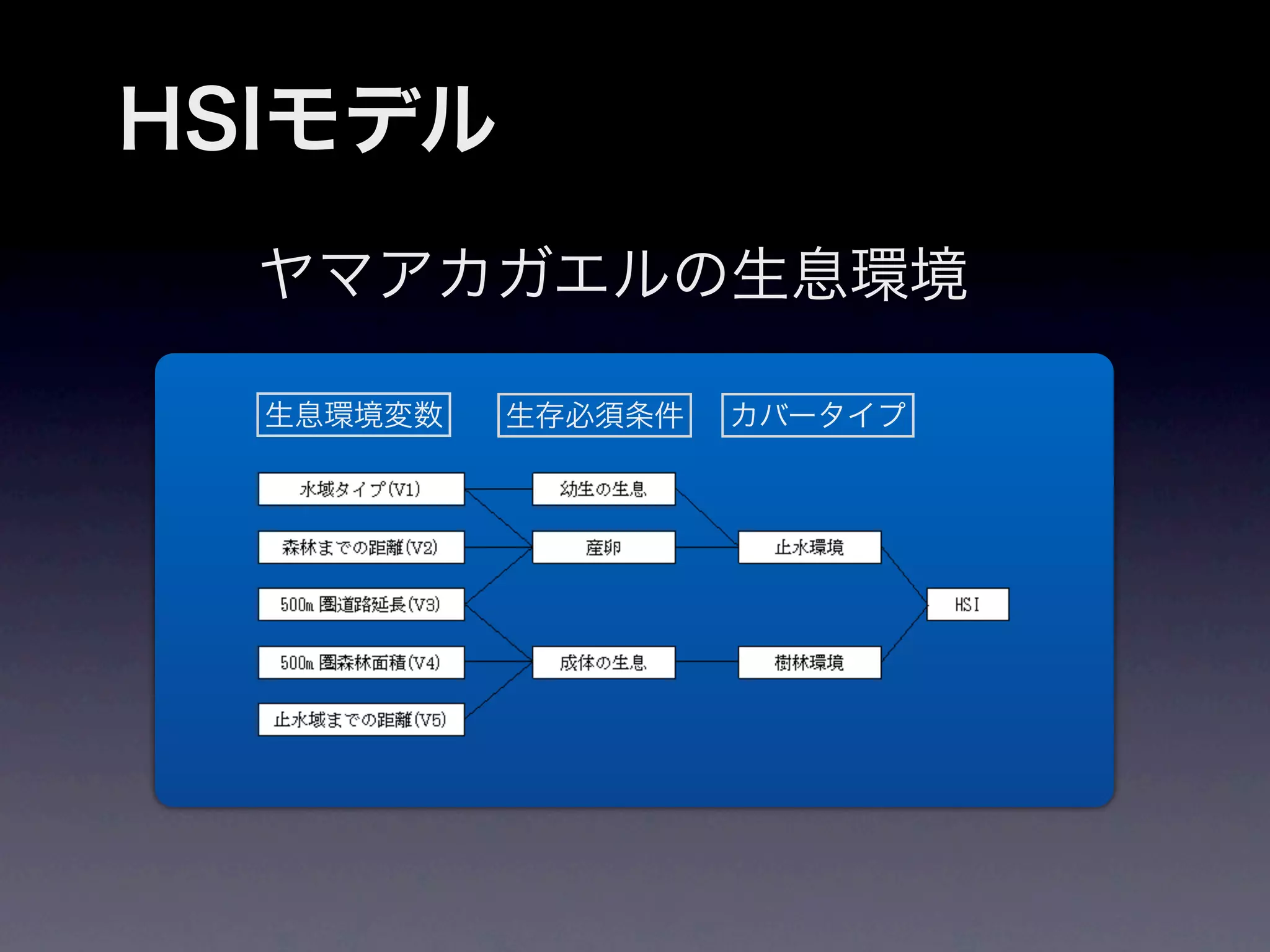 HSIモデル

ヤマアカガエルの生息環境

生息環境変数

生存必須条件

カバータイプ

水域タイプ(V1)

森林までの距離(V2)

500m 圏道路延長(V3)

500m 圏森林面積(V4)

止水域までの距離(V5)

幼生の生息

産卵

成体の生息

止水環境

樹林環境

HSI